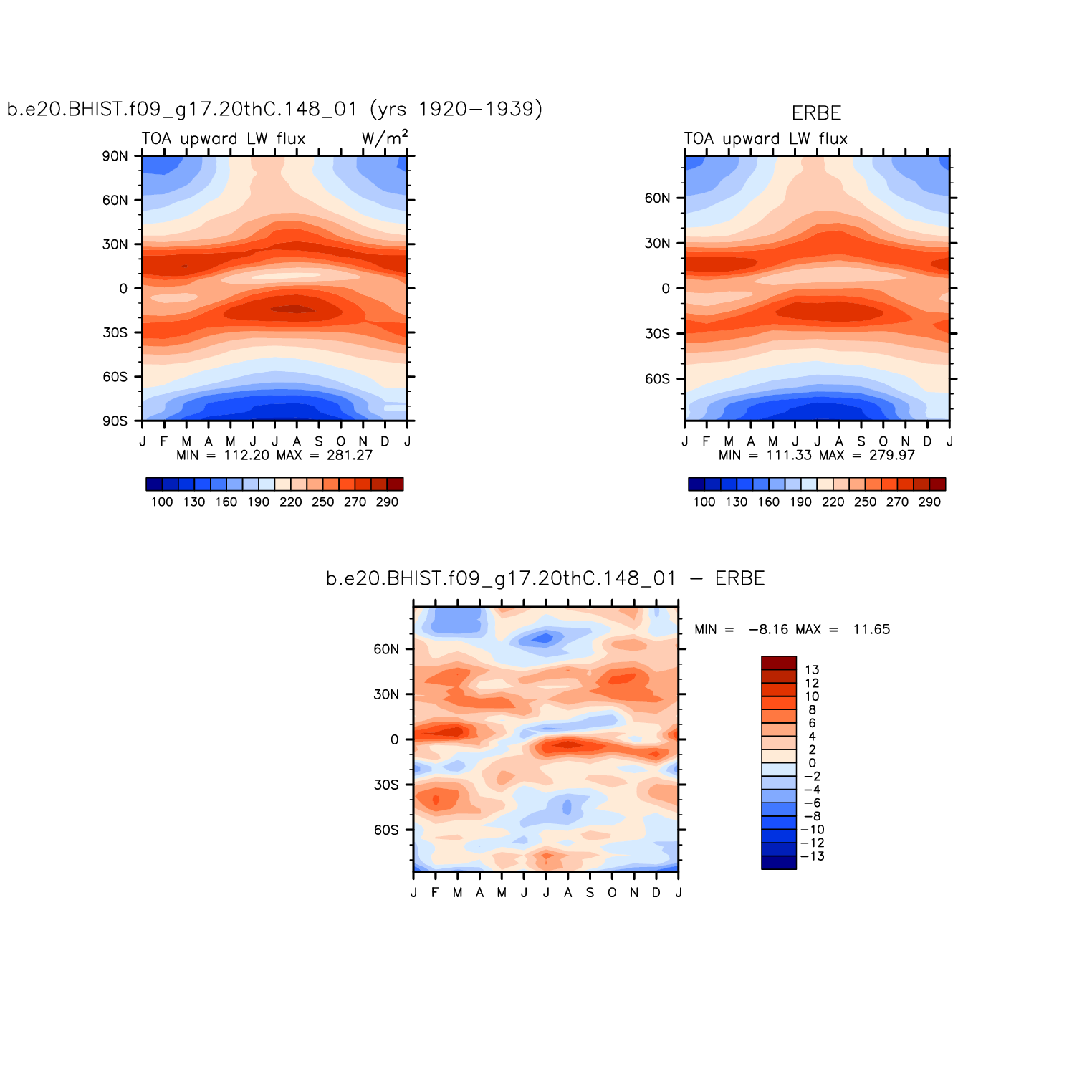 b.e20.BHIST.f09_g17.20thC.148_01 (yrs 1920−1939)

TOA upward LW flux W/m$^2$

90N
60N
30N
0
30S
60S
90S

J F M A M J J A S O N D J

MIN = 112.20 MAX = 281.27

100 130 160 190 220 250 270 290

ERBE

TOA upward LW flux

60N
30N
0
30S
60S

J F M A M J J A S O N D J

MIN = 111.33 MAX = 279.97

100 130 160 190 220 250 270 290

b.e20.BHIST.f09_g17.20thC.148_01 − ERBE

60N
30N
0
30S
60S

J F M A M J J A S O N D J

MIN = −8.16 MAX = 11.65

13
12
10
8
6
4
2
0
−2
−4
−6
−8
−10
−12
−13